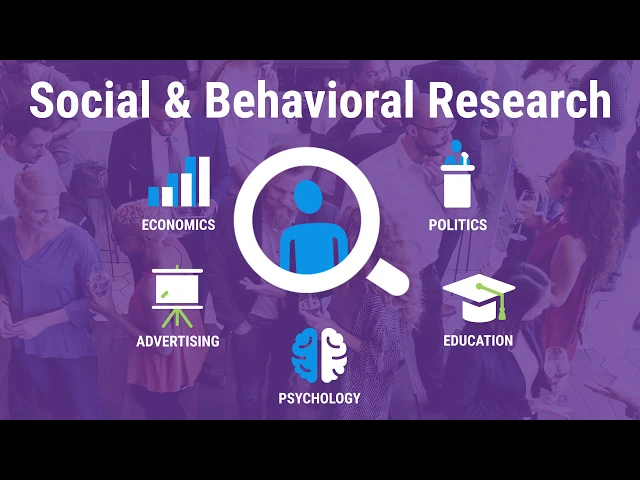 Social & Behavioral Research

ECONOMICS

POLITICS

ADVERTISING

EDUCATION

PSYCHOLOGY